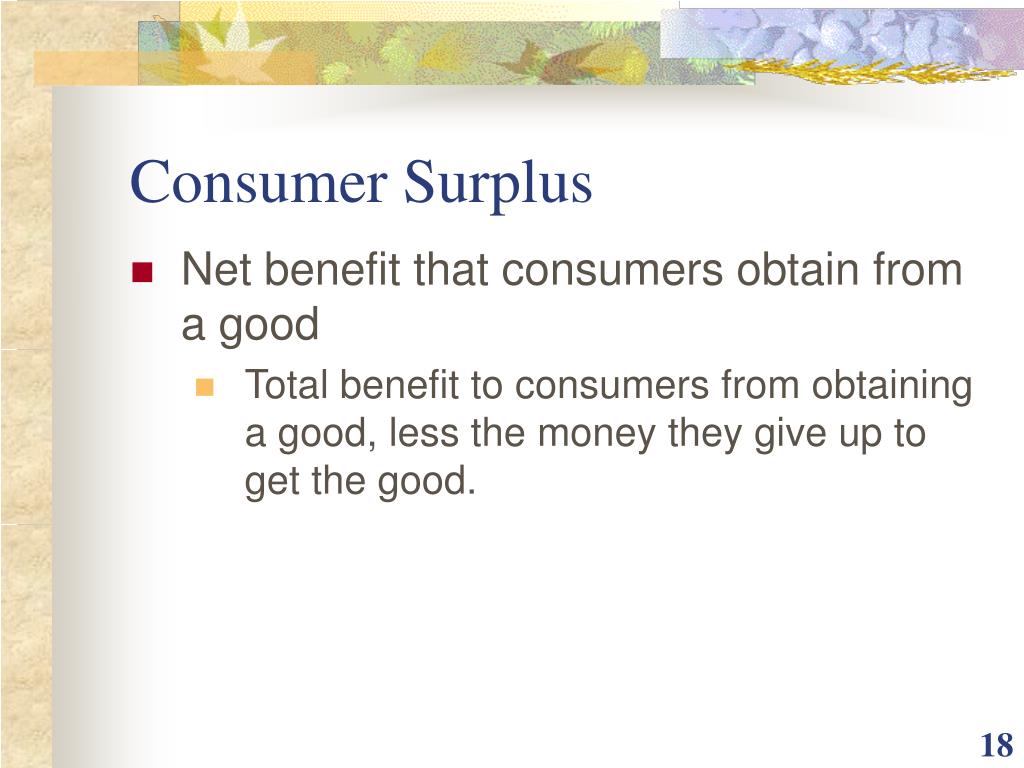 Consumer Surplus

Net benefit that consumers obtain from a good

Total benefit to consumers from obtaining a good, less the money they give up to get the good.

18